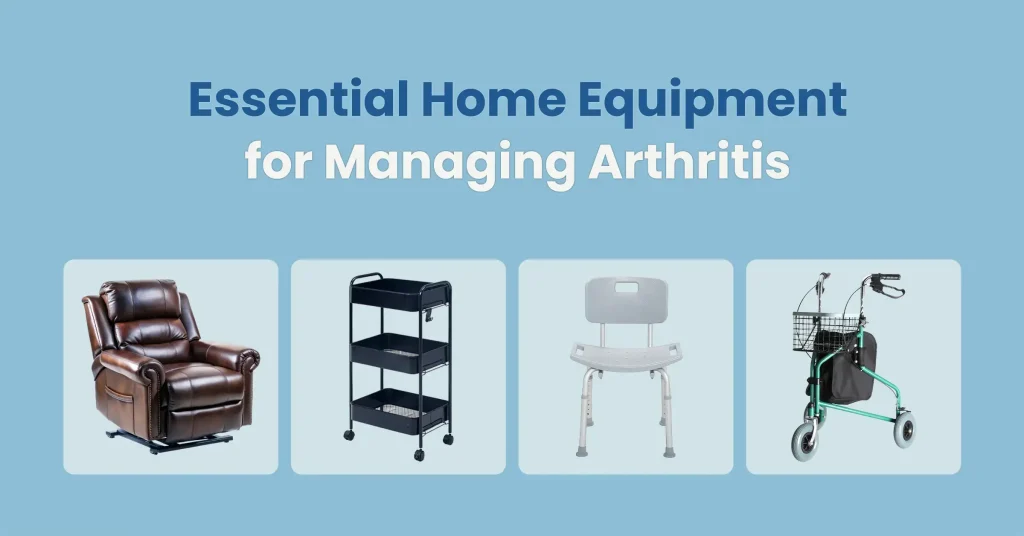 Essential Home Equipment
for Managing Arthritis